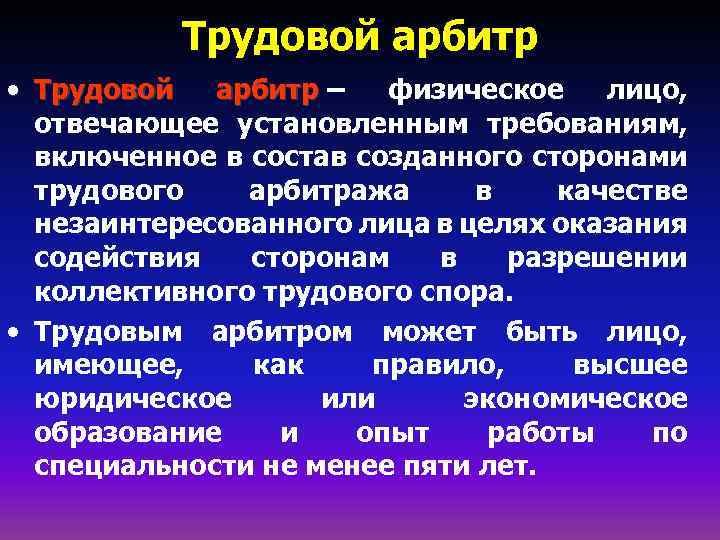 Трудовой арбитр

• Трудовой арбитр – физическое лицо, отвечающее установленным требованиям, включенное в состав созданного сторонами трудового арбитража в качестве незаинтересованного лица в целях оказания содействия сторонам в разрешении коллективного трудового спора.

• Трудовым арбитром может быть лицо, имеющее, как правило, высшее юридическое или экономическое образование и опыт работы по специальности не менее пяти лет.